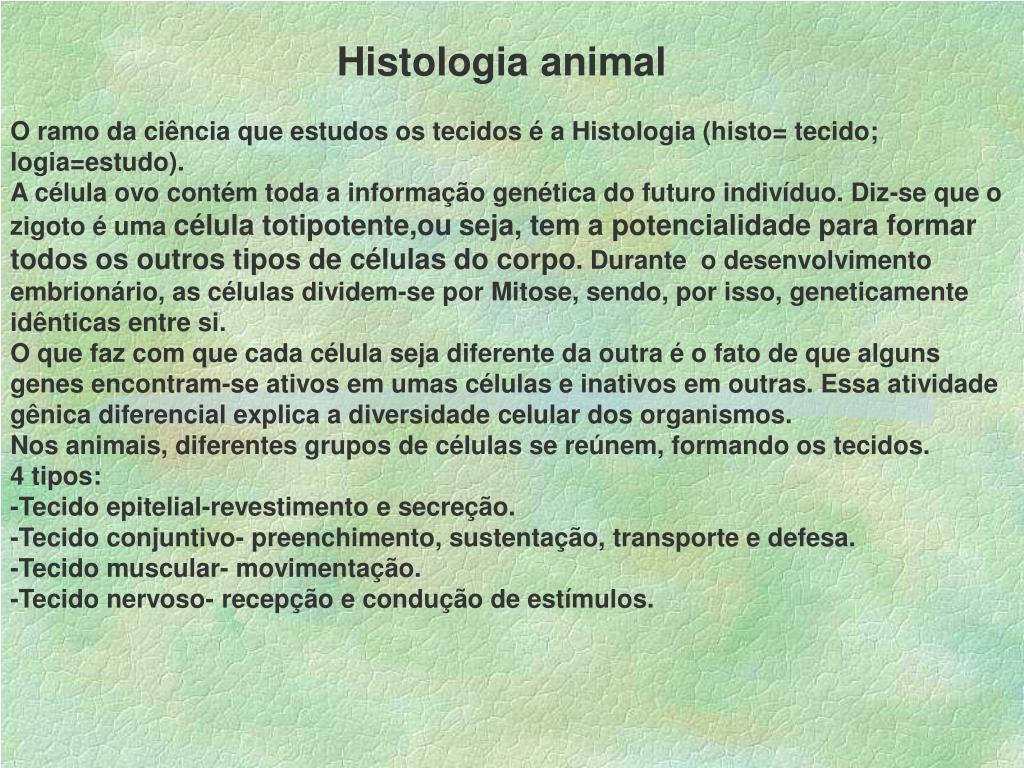 Histologia animal

O ramo da ciência que estudos os tecidos é a Histologia (histo= tecido; logia=estudo).
A célula ovo contém toda a informação genética do futuro indivíduo. Diz-se que o zigoto é uma célula totipotente,ou seja, tem a potencialidade para formar todos os outros tipos de células do corpo. Durante o desenvolvimento embrionário, as células dividem-se por Mitose, sendo, por isso, geneticamente idênticas entre si.
O que faz com que cada célula seja diferente da outra é o fato de que alguns genes encontram-se ativos em umas células e inativos em outras. Essa atividade gênica diferencial explica a diversidade celular dos organismos.
Nos animais, diferentes grupos de células se reúnem, formando os tecidos.
4 tipos:
-Tecido epitelial-revestimento e secreção.
-Tecido conjuntivo- preenchimento, sustentação, transporte e defesa.
-Tecido muscular- movimentação.
-Tecido nervoso- recepção e condução de estímulos.